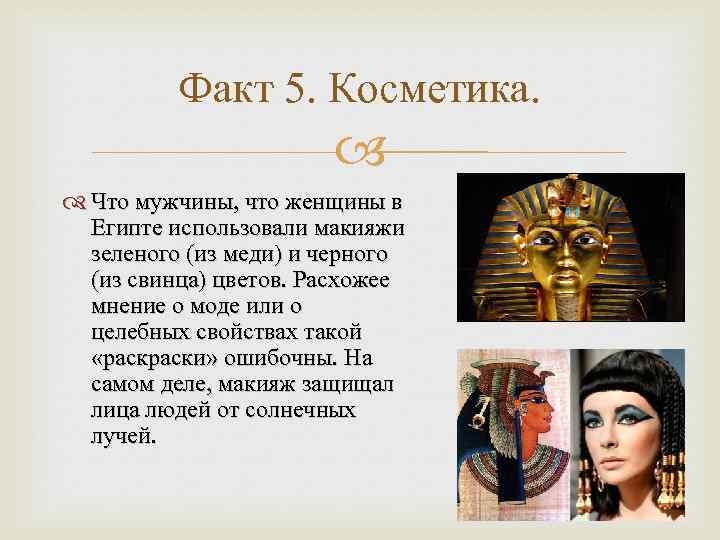 Факт 5. Косметика.

Что мужчины, что женщины в Египте использовали макияжи зеленого (из меди) и черного (из свинца) цветов. Расхожее мнение о моде или о целебных свойствах такой «раскраски» ошибочны. На самом деле, макияж защищал лица людей от солнечных лучей.